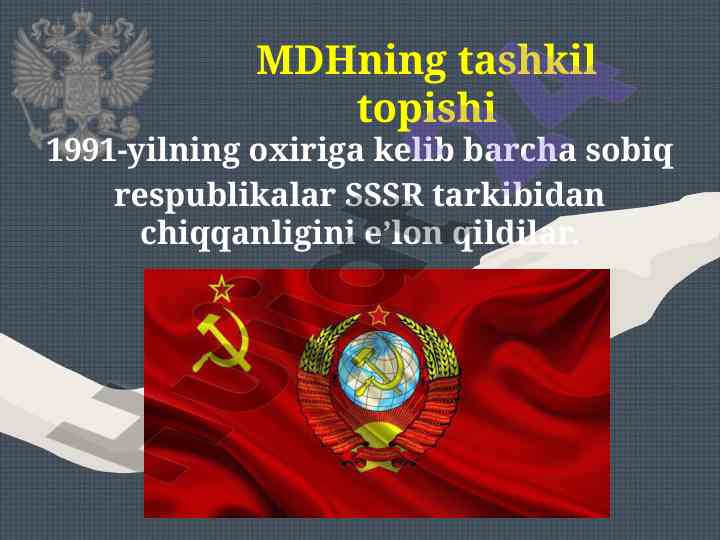 MDHning tashkil topishi

1991-yilning oxiriga kelib barcha sobiq respublikalar SSSR tarkibidan chiqqanligini e’lon qildilar.